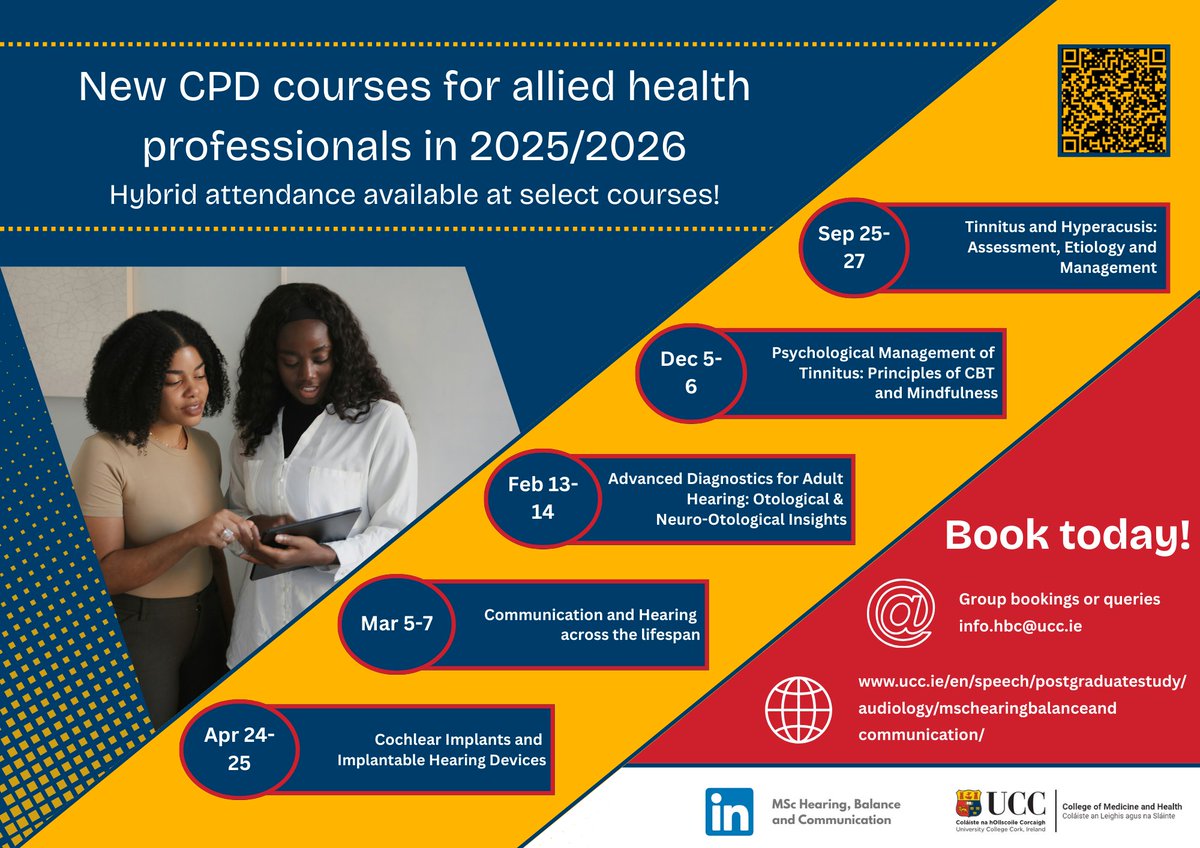 New CPD courses for allied health professionals in 2025/2026

Hybrid attendance available at select courses!

Sep 25-27

Tinnitus and Hyperacusis: Assessment, Etiology and Management

Dec 5-6

Psychological Management of Tinnitus: Principles of CBT and Mindfulness

Feb 13-14

Advanced Diagnostics for Adult Hearing: Otological & Neuro-Otological Insights

Mar 5-7

Communication and Hearing across the lifespan

Apr 24-25

Cochlear Implants and Implantable Hearing Devices

Book today!

Group bookings or queries
info.hbc@ucc.ie

www.ucc.ie/en/speech/postgraduatestudy/audiology/mschearingbalanceandcommunication/

in

MSc Hearing, Balance and Communication

UCC
Coláiste na hOllscoile Corcaigh
University College Cork, Ireland

College of Medicine and Health
Coláiste an Leighis agus na Sláinte